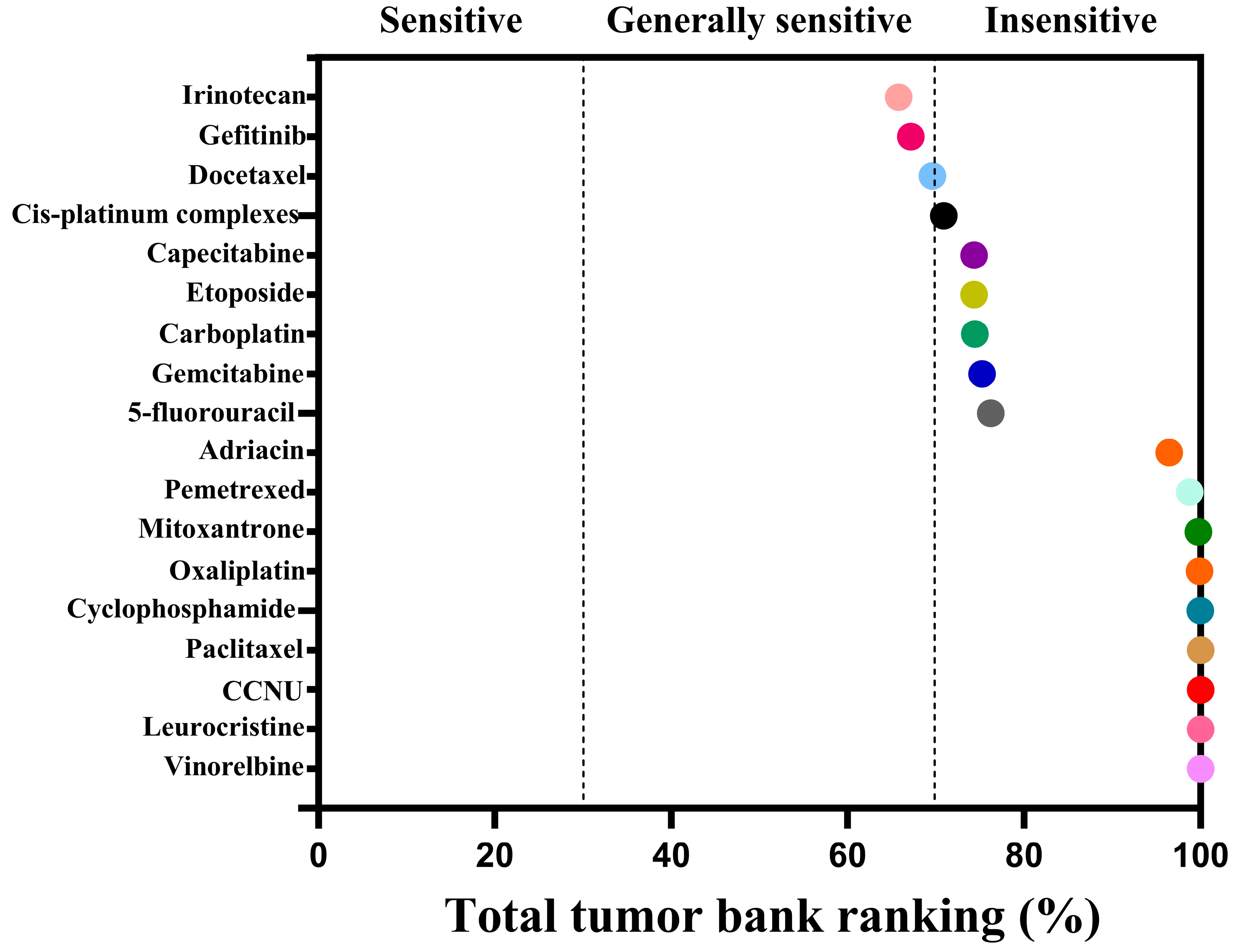 Sensitive Generally sensitive Insensitive

Irinotecan
Gefitinib
Docetaxel
Cis-platinum complexes
Capecitabine
Etoposide
Carboplatin
Gemcitabine
5-fluorouracil
Adriacin
Pemetrexed
Mitoxantrone
Oxaliplatin
Cyclophosphamide
Paclitaxel
CCNU
Leurocristine
Vinorelbine

0 20 40 60 80 100

Total tumor bank ranking (%)